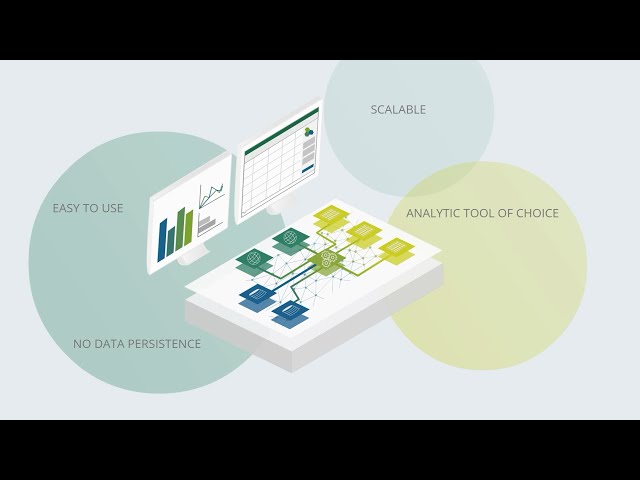 SCALABLE

EASY TO USE

ANALYTIC TOOL OF CHOICE

NO DATA PERSISTENCE